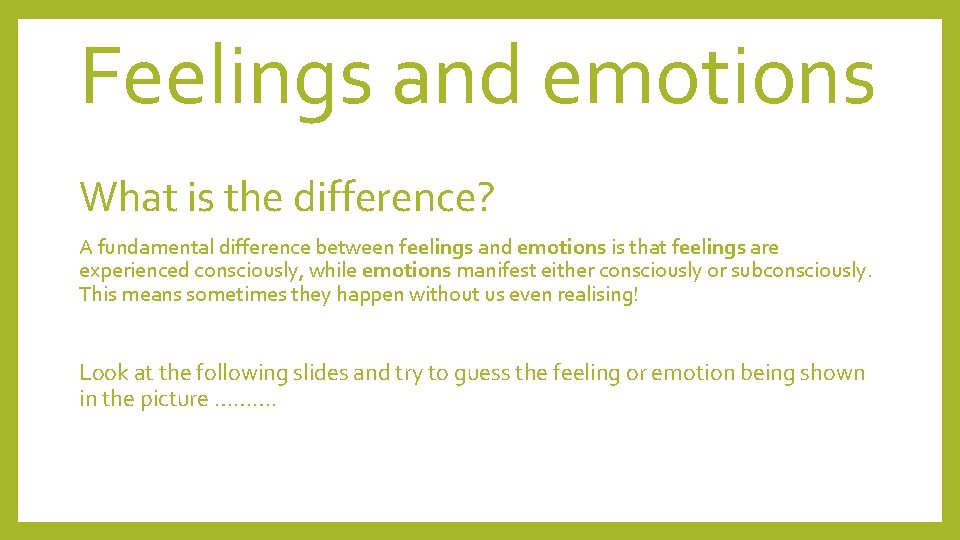 Feelings and emotions

What is the difference?

A fundamental difference between feelings and emotions is that feelings are experienced consciously, while emotions manifest either consciously or subconsciously. This means sometimes they happen without us even realising!

Look at the following slides and try to guess the feeling or emotion being shown in the picture ……….